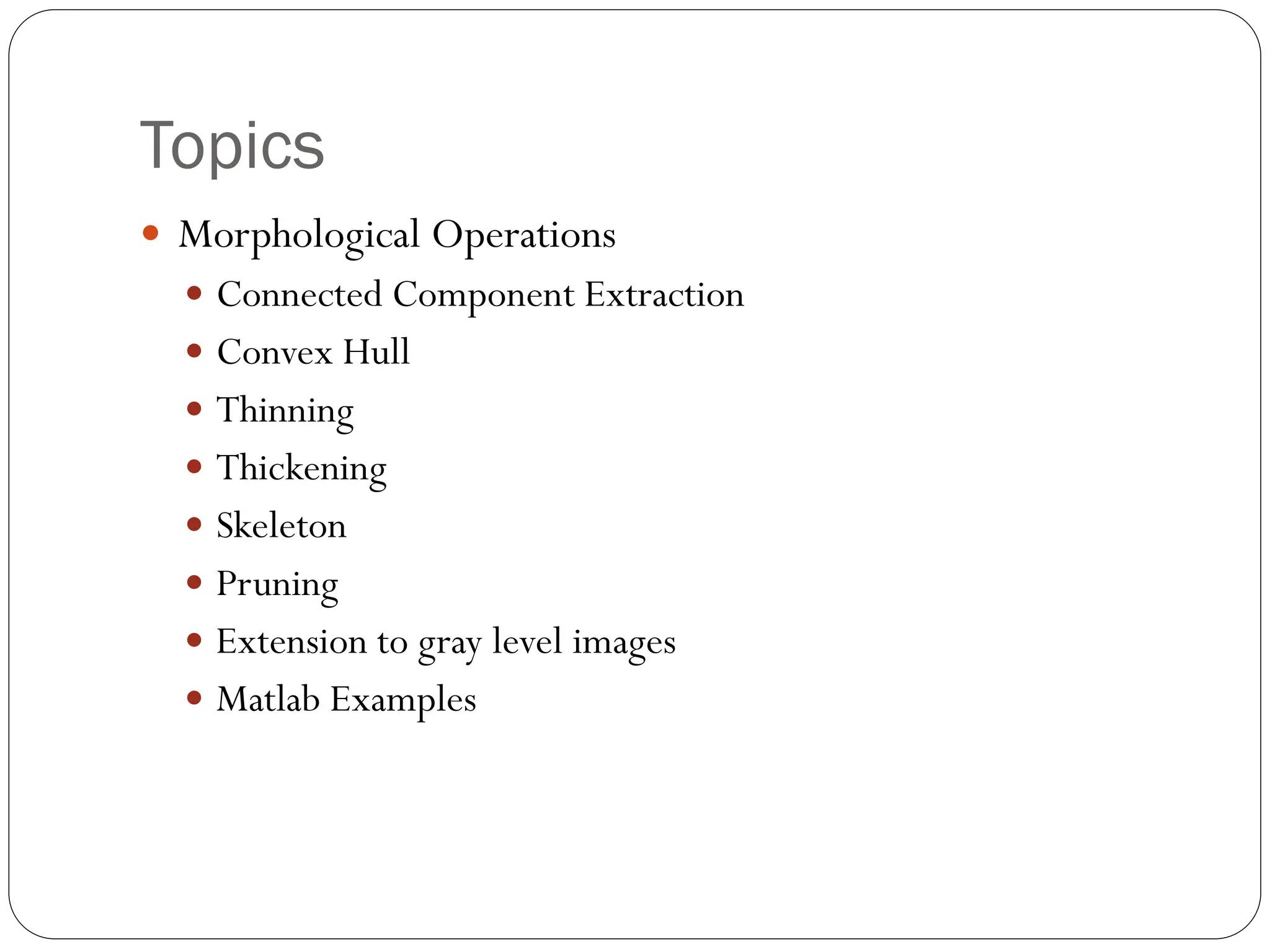 Topics

- Morphological Operations
  - Connected Component Extraction
  - Convex Hull
  - Thinning
  - Thickening
  - Skeleton
  - Pruning
  - Extension to gray level images
  - Matlab Examples